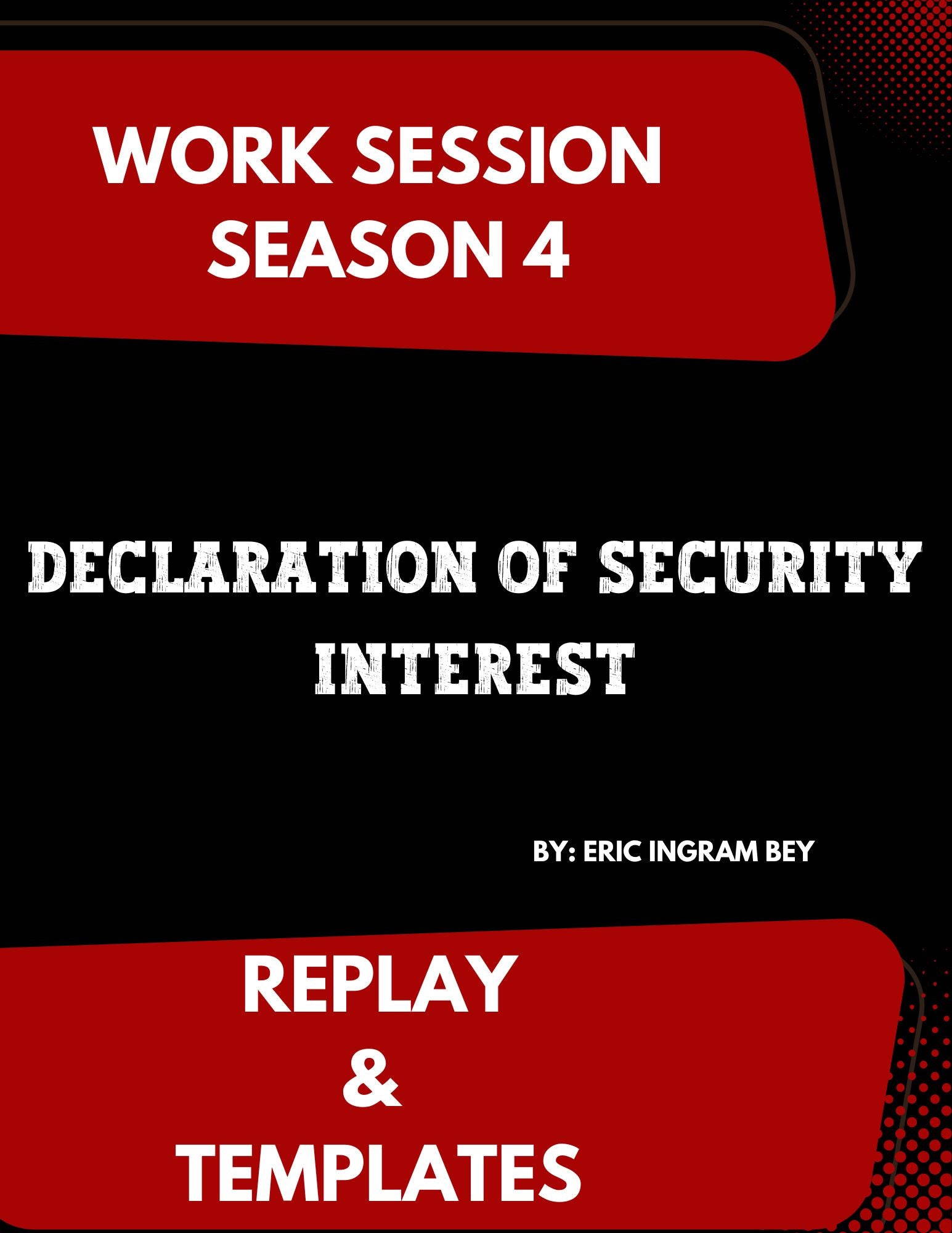 WORK SESSION
SEASON 4

DECLARATION OF SECURITY INTEREST

BY: ERIC INGRAM BEY

REPLAY
&
TEMPLATES